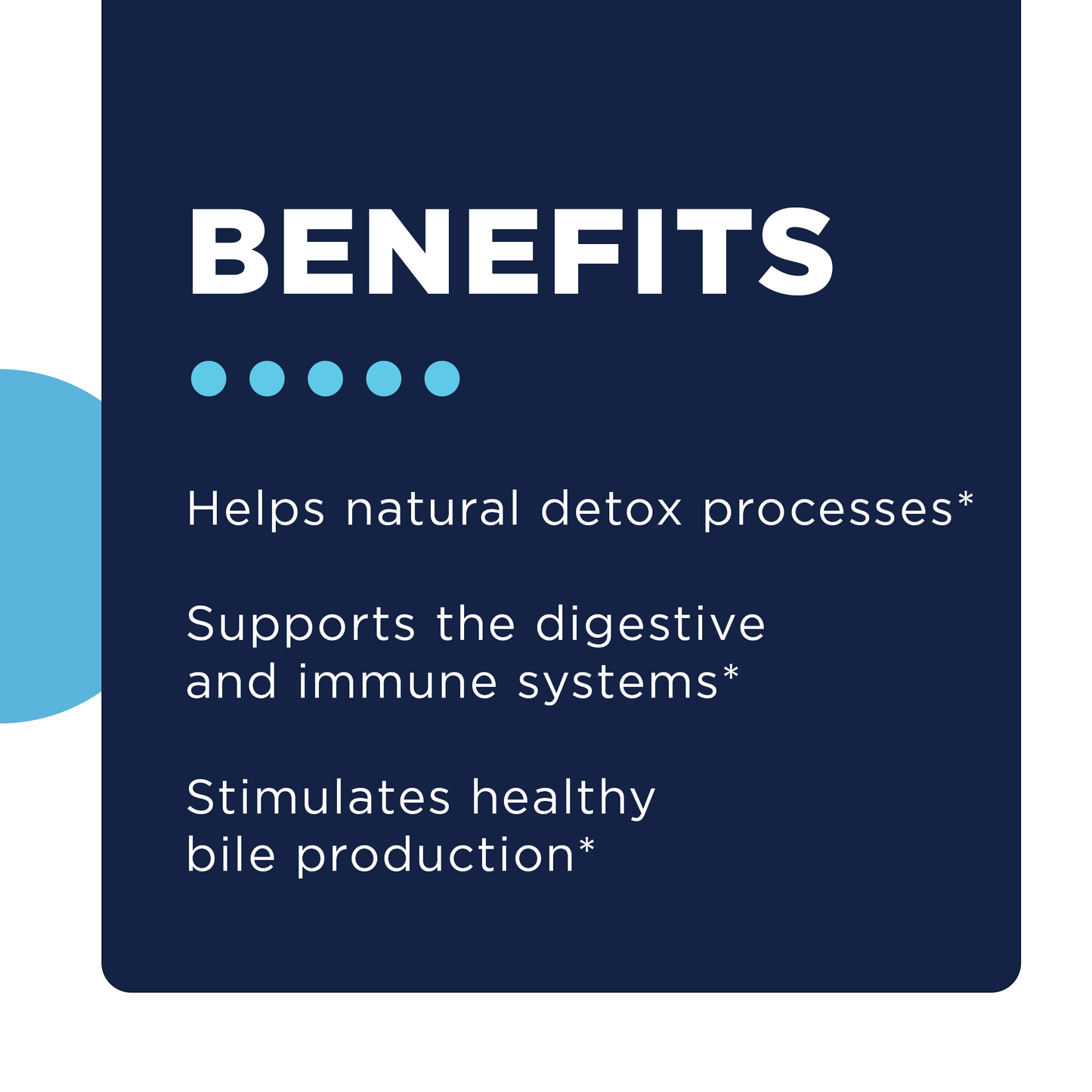 BENEFITS

Helps natural detox processes*

Supports the digestive and immune systems*

Stimulates healthy bile production*